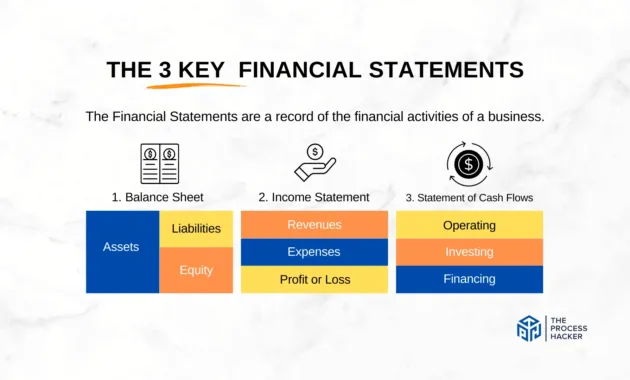 THE 3 KEY FINANCIAL STATEMENTS

The Financial Statements are a record of the financial activities of a business.

1. Balance Sheet

Assets

Liabilities

Equity

2. Income Statement

Revenues

Expenses

Profit or Loss

3. Statement of Cash Flows

Operating

Investing

Financing

THE PROCESS HACKER